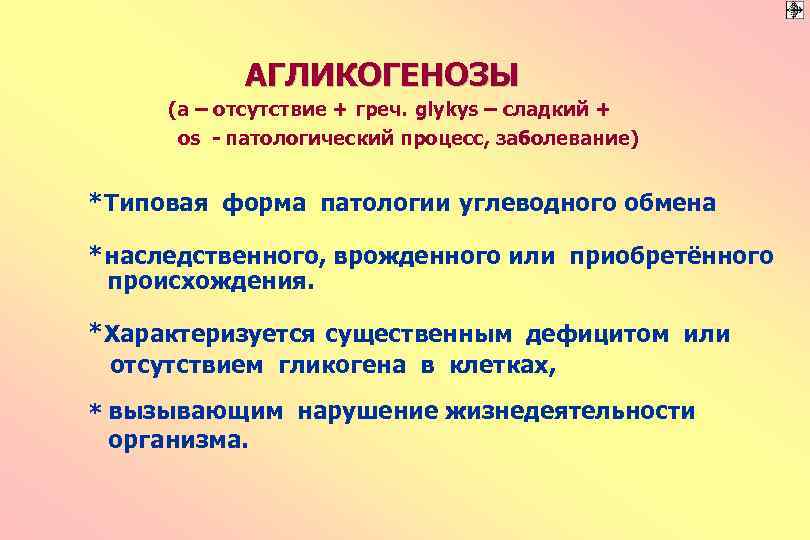 АГЛИКОГЕНОЗЫ
(а – отсутствие + греч. glykys – сладкий + os - патологический процесс, заболевание)

*Типовая форма патологии углеводного обмена

*наследственного, врожденного или приобретённого происхождения.

*Характеризуется существенным дефицитом или отсутствием гликогена в клетках,

* вызывающим нарушение жизнедеятельности организма.